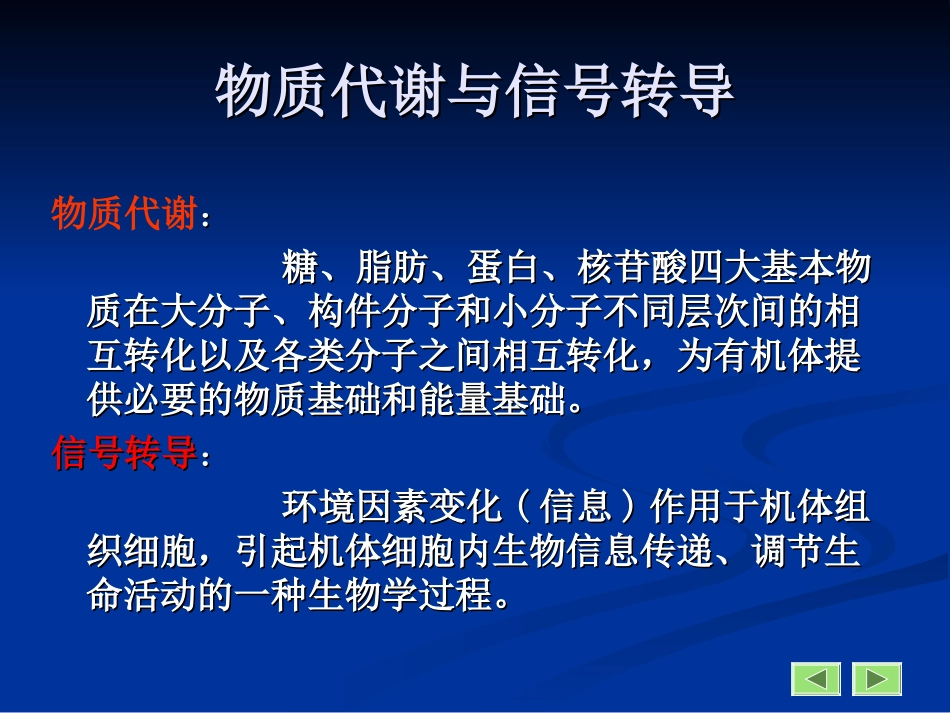 物质代谢与信号转导

物质代谢：

糖、脂肪、蛋白、核苷酸四大基本物质在大分子、构件分子和小分子不同层次间的相互转化以及各类分子之间相互转化，为有机体提供必要的物质基础和能量基础。

信号转导：

环境因素变化（信息）作用于机体组织细胞，引起机体细胞内生物信息传递、调节生命活动的一种生物学过程。